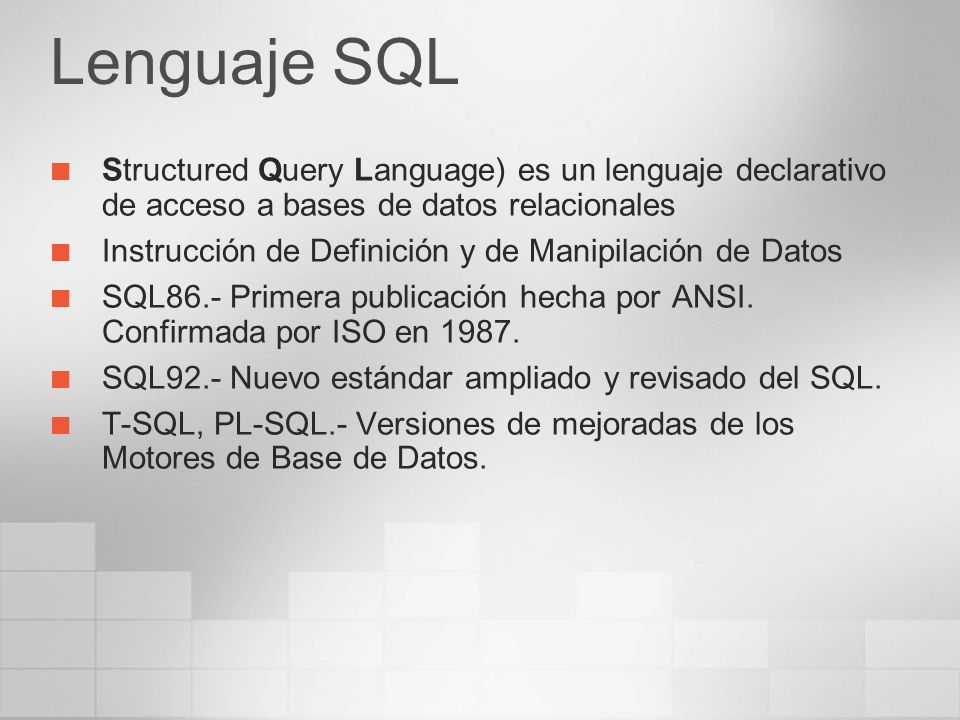 Lenguaje SQL

Structured Query Language) es un lenguaje declarativo de acceso a bases de datos relacionales

Instrucción de Definición y de Manipilación de Datos

SQL86.- Primera publicación hecha por ANSI. Confirmada por ISO en 1987.

SQL92.- Nuevo estándar ampliado y revisado del SQL.

T-SQL, PL-SQL.- Versiones de mejoradas de los Motores de Base de Datos.